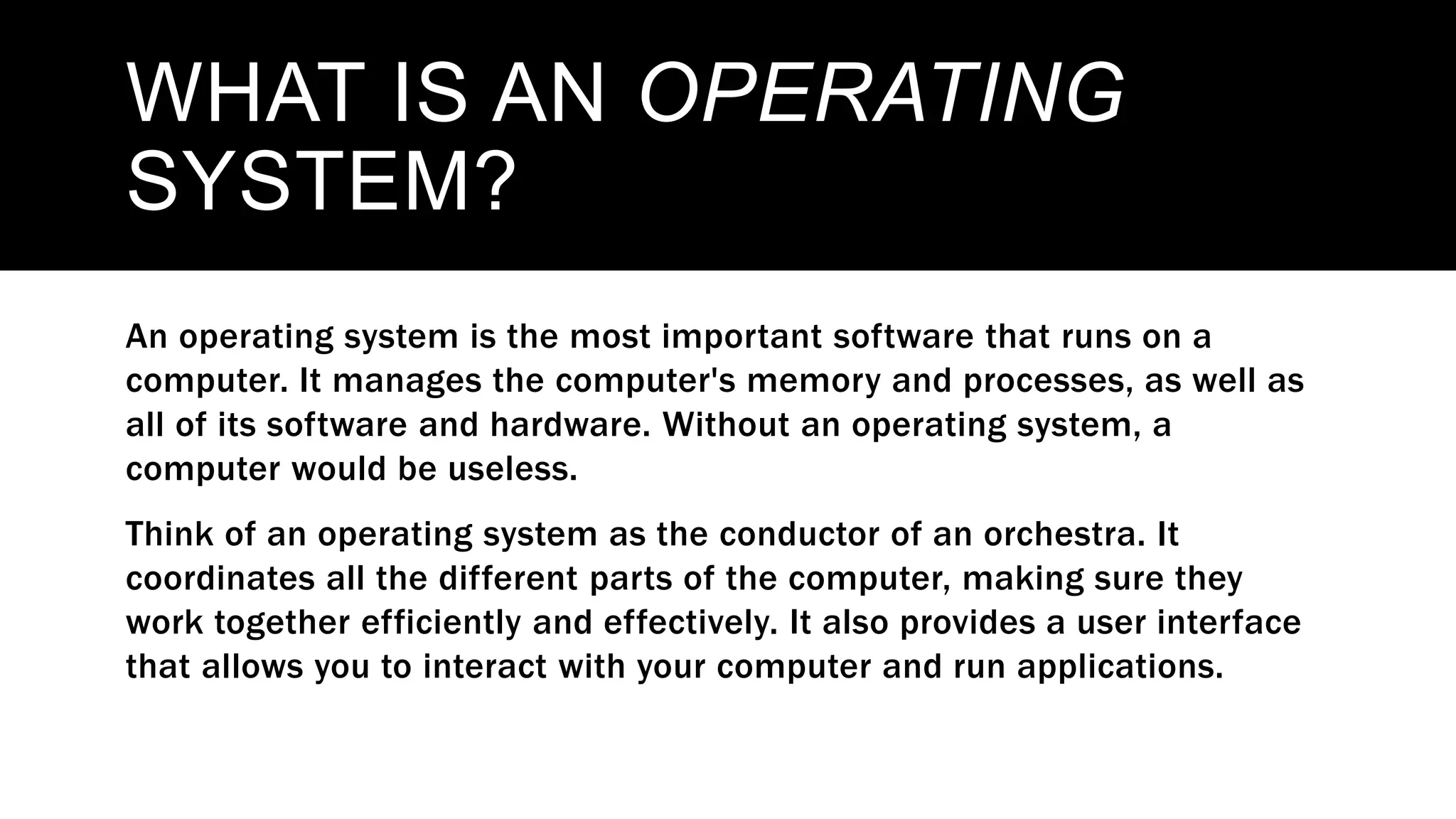 WHAT IS AN OPERATING SYSTEM?

An operating system is the most important software that runs on a computer. It manages the computer's memory and processes, as well as all of its software and hardware. Without an operating system, a computer would be useless.

Think of an operating system as the conductor of an orchestra. It coordinates all the different parts of the computer, making sure they work together efficiently and effectively. It also provides a user interface that allows you to interact with your computer and run applications.